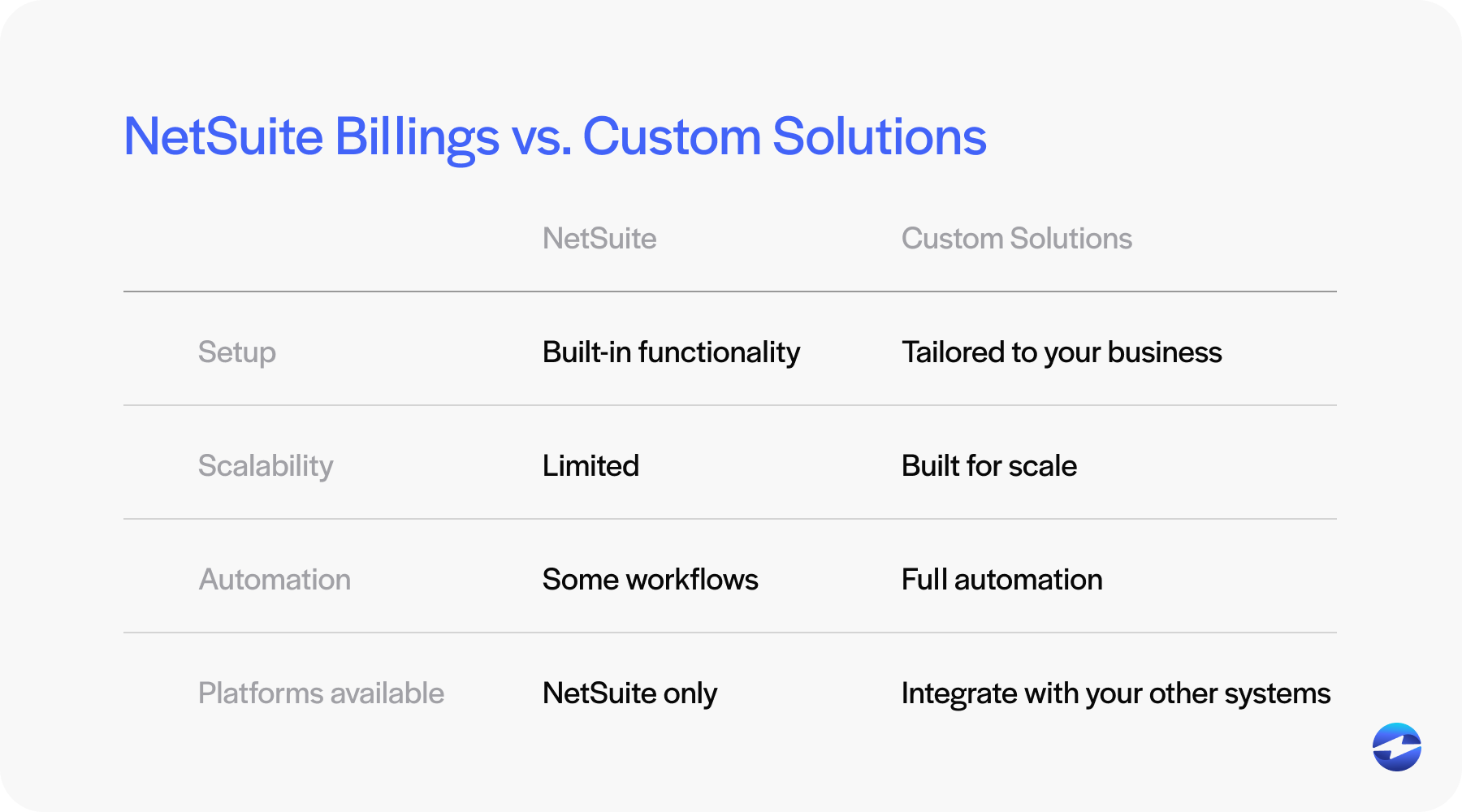 NetSuite Billings vs. Custom Solutions

| | NetSuite | Custom Solutions |
|---|---|---|
| Setup | Built-in functionality | Tailored to your business |
| Scalability | Limited | Built for scale |
| Automation | Some workflows | Full automation |
| Platforms available | NetSuite only | Integrate with your other systems |